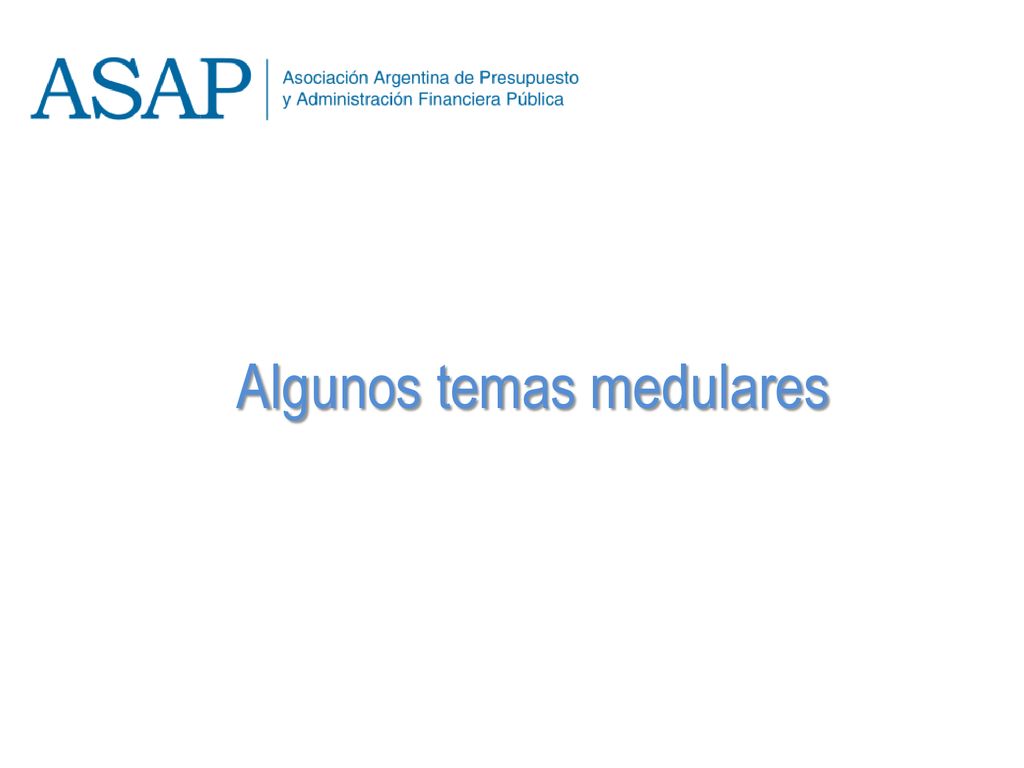 ASAP
Asociación Argentina de Presupuesto
y Administración Financiera Pública

Algunos temas medulares